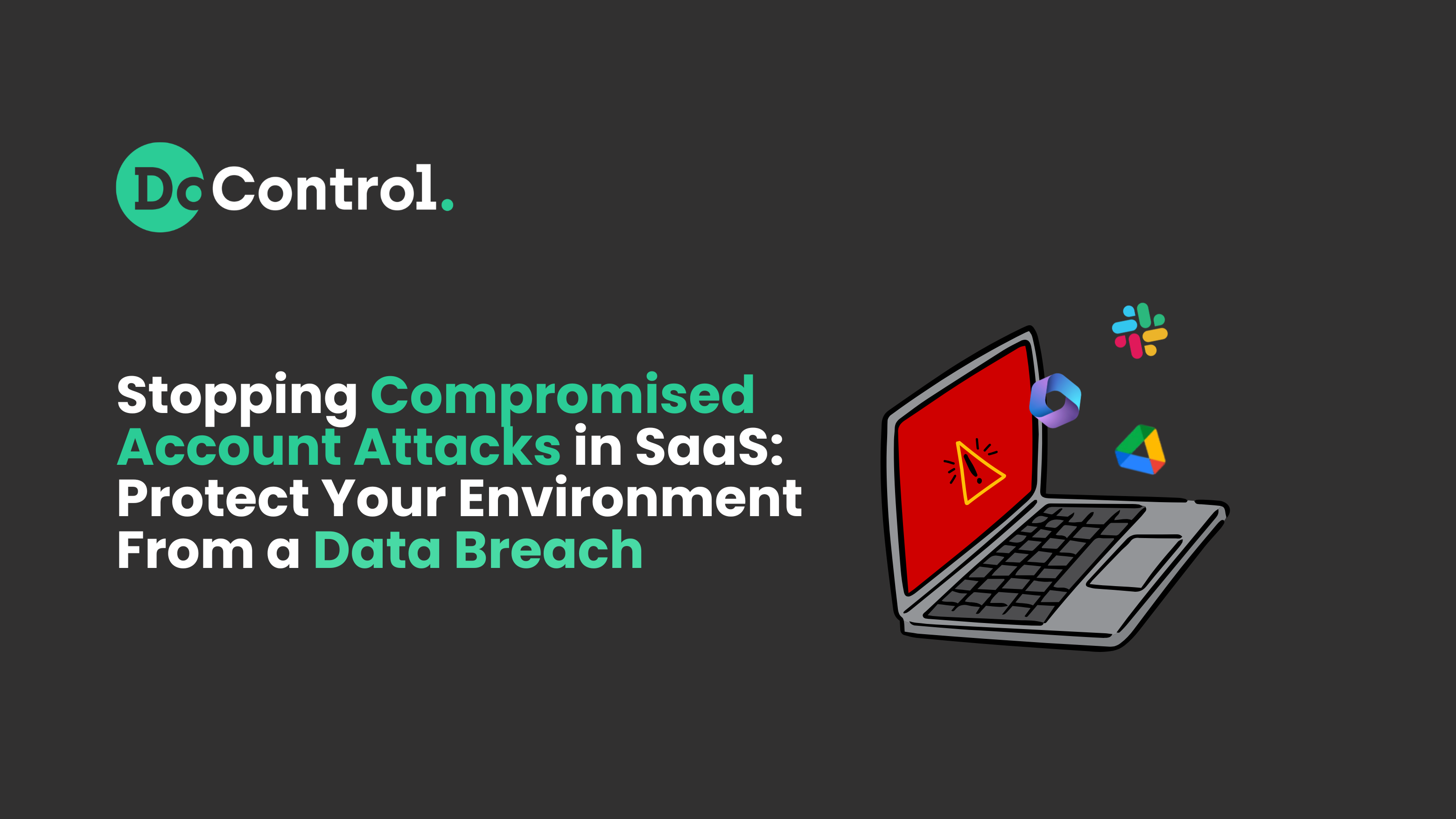 DoControl.

Stopping Compromised Account Attacks in SaaS: Protect Your Environment From a Data Breach